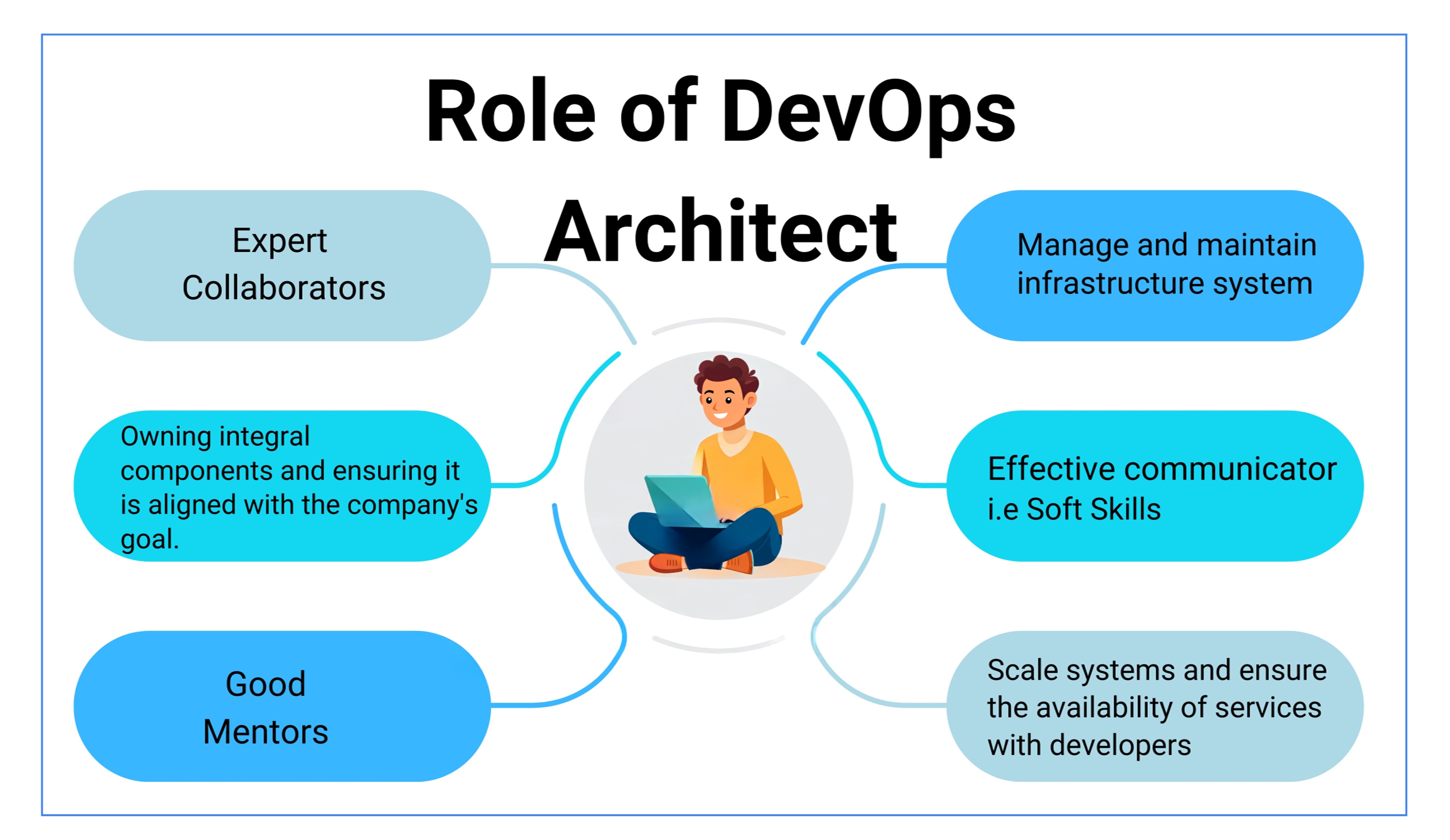 Role of DevOps Architect

Expert Collaborators

Owning integral components and ensuring it is aligned with the company's goal.

Good Mentors

Manage and maintain infrastructure system

Effective communicator i.e Soft Skills

Scale systems and ensure the availability of services with developers